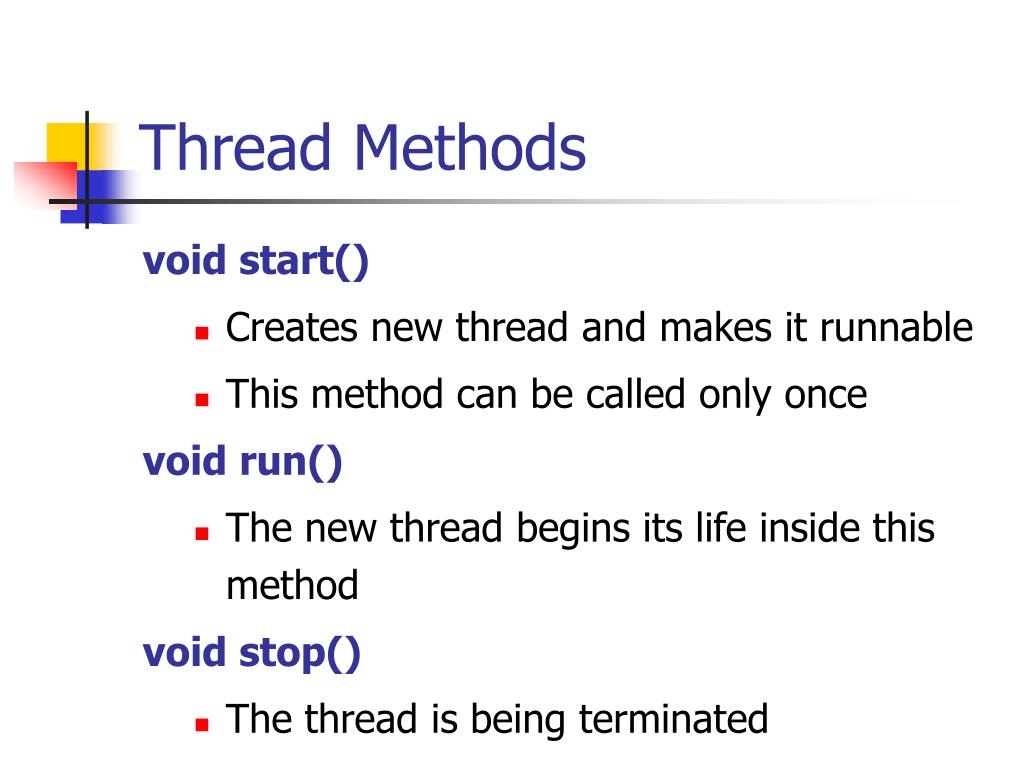 Thread Methods

void start()

- Creates new thread and makes it runnable
- This method can be called only once

void run()

- The new thread begins its life inside this method

void stop()

- The thread is being terminated